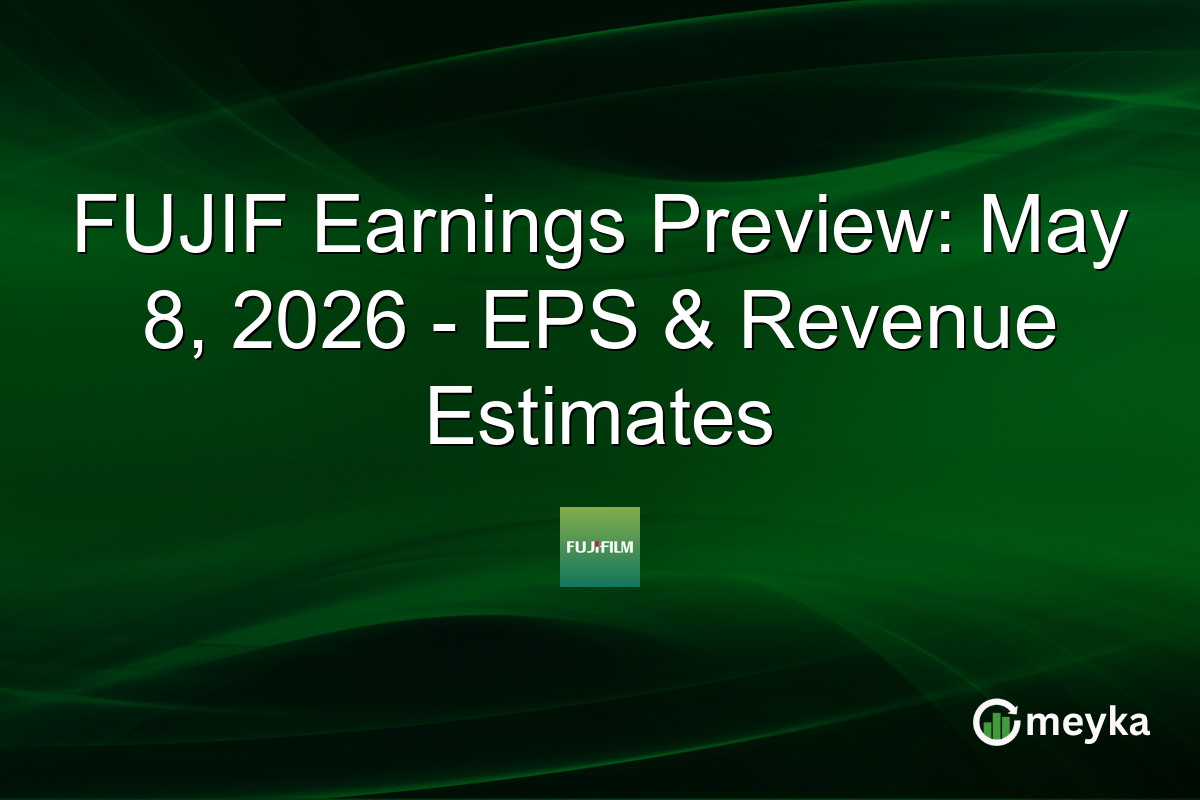 FUJIF Earnings Preview: May 8, 2026 - EPS & Revenue Estimates

FUJIFILM

meyka